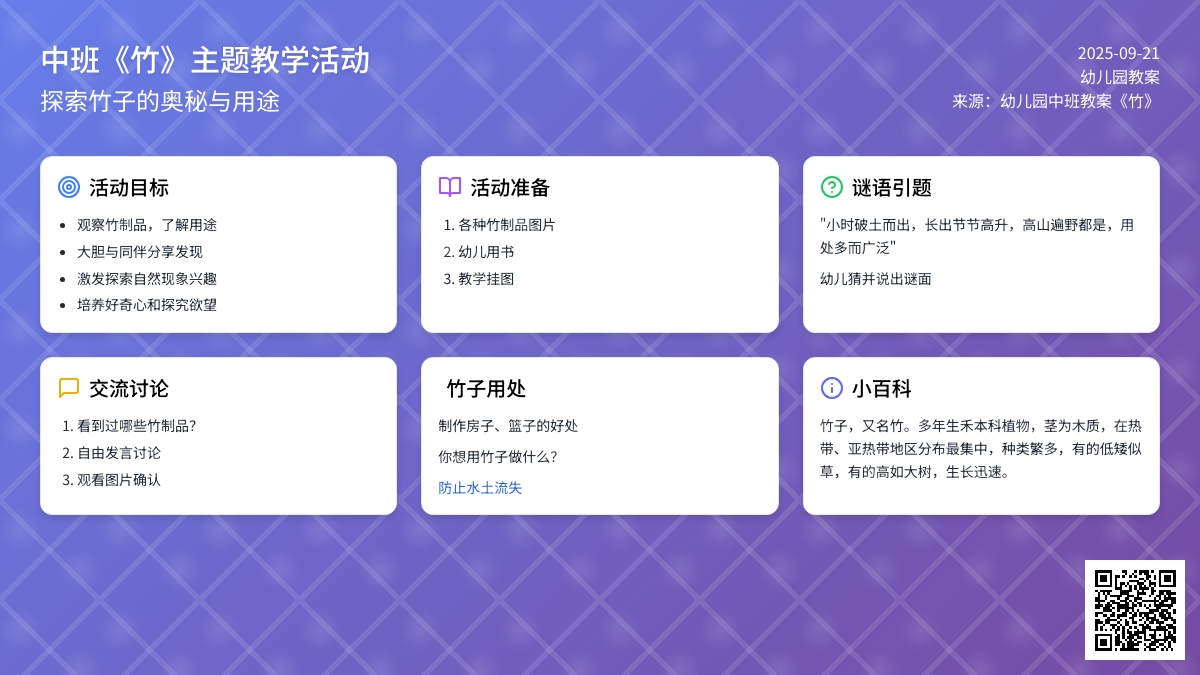 中班《竹》主题教学活动
探索竹子的奥秘与用途

2025-09-21
幼儿园教案
来源：幼儿园中班教案《竹》

活动目标
- 观察竹制品，了解用途
- 大胆与同伴分享发现
- 激发探索自然现象兴趣
- 培养好奇心和探究欲望

活动准备
1. 各种竹制品图片
2. 幼儿用书
3. 教学挂图

谜语引题
"小时破土而出，长出节节高升，高山遍野都是，用处多而广泛"
幼儿猜并说出谜面

交流讨论
1. 看到过哪些竹制品?
2. 自由发言讨论
3. 观看图片确认

竹子用处
制作房子、篮子的好处
你想用竹子做什么?
防止水土流失

小百科
竹子，又名竹。多年生禾本科植物，茎为木质，在热带、亚热带地区分布最集中，种类繁多，有的低矮似草，有的高如大树，生长迅速。